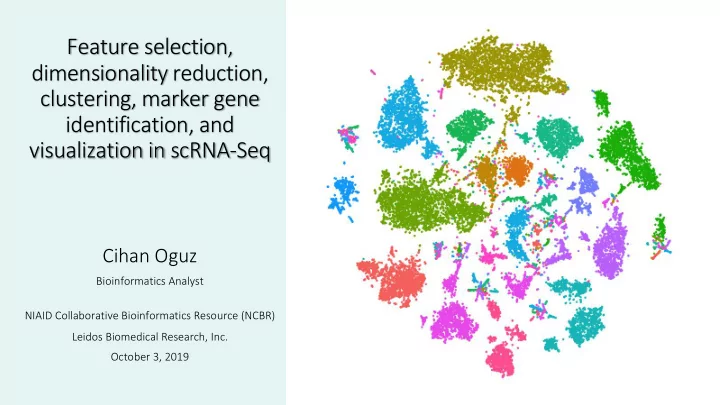 Feature selection, dimensionality reduction, clustering, marker gene identification, and visualization in scRNA-Seq

Cihan Oguz

Bioinformatics Analyst

NIAID Collaborative Bioinformatics Resource (NCBR)

Leidos Biomedical Research, Inc.

October 3, 2019